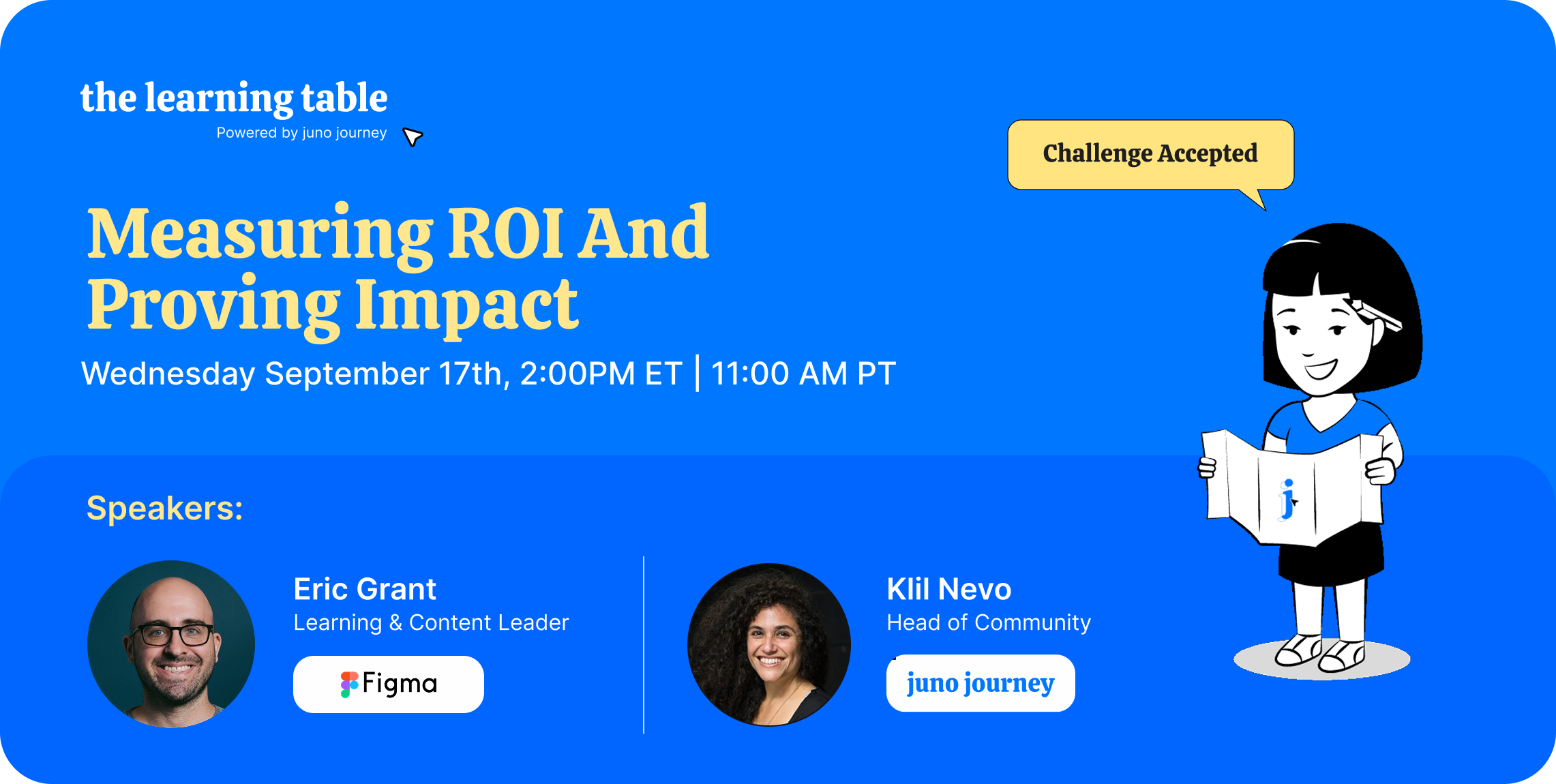 the learning table
Powered by juno journey

Challenge Accepted

Measuring ROI And Proving Impact

Wednesday September 17th, 2:00PM ET | 11:00 AM PT

Speakers:

Eric Grant
Learning & Content Leader
Figma

Klil Nevo
Head of Community
juno journey

j